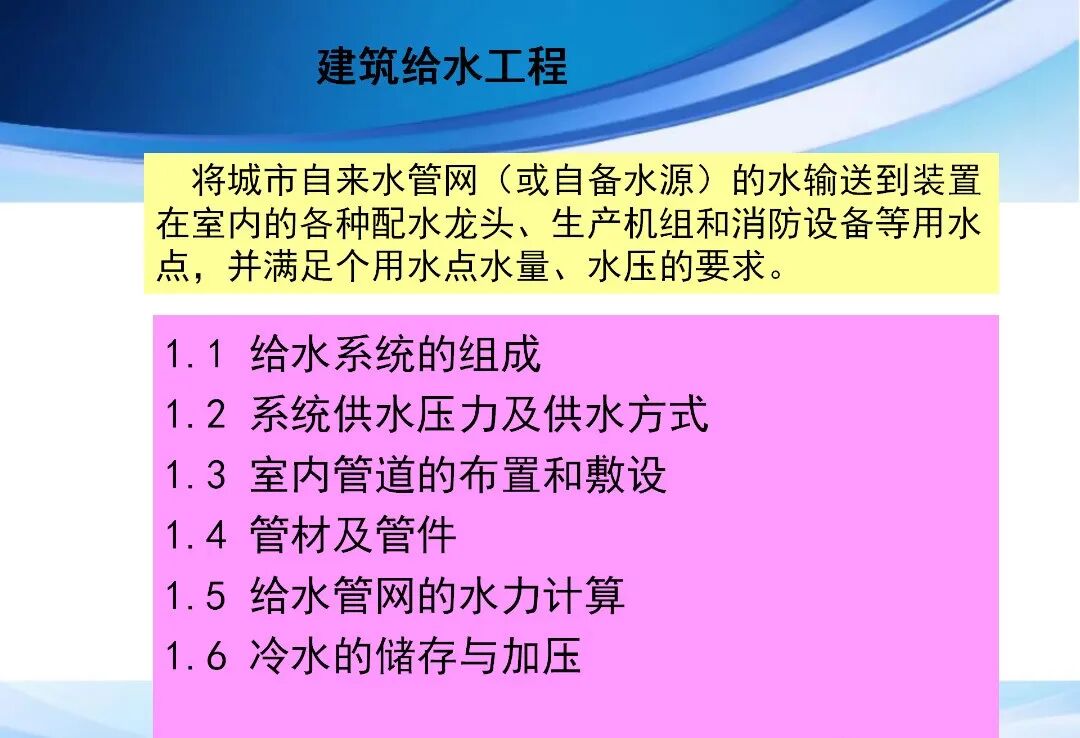 建筑给水工程

将城市自来水管网（或自备水源）的水输送到装置在室内的各种配水龙头、生产机组和消防设备等用水点，并满足个用水点水量、水压的要求。

1.1 给水系统的组成
1.2 系统供水压力及供水方式
1.3 室内管道的布置和敷设
1.4 管材及管件
1.5 给水管网的水力计算
1.6 冷水的储存与加压